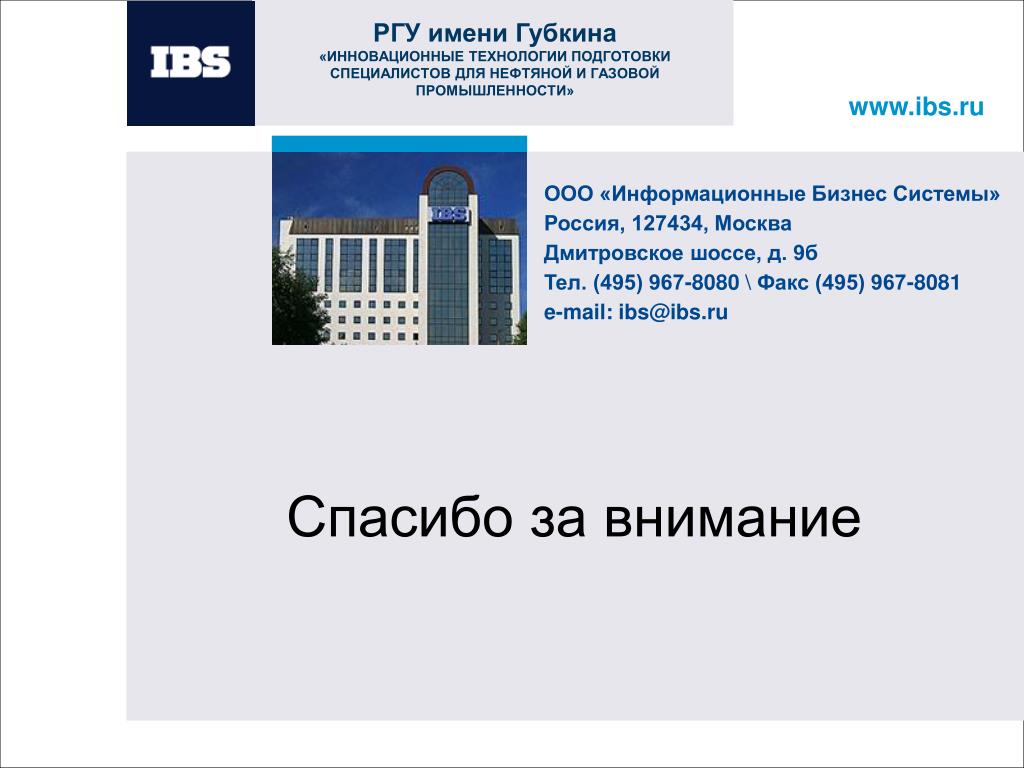 IBS

РГУ имени Губкина
«ИННОВАЦИОННЫЕ ТЕХНОЛОГИИ ПОДГОТОВКИ СПЕЦИАЛИСТОВ ДЛЯ НЕФТЯНОЙ И ГАЗОВОЙ ПРОМЫШЛЕННОСТИ»

www.ibs.ru

IBS

ООО «Информационные Бизнес Системы»
Россия, 127434, Москва
Дмитровское шоссе, д. 9б
Тел. (495) 967-8080 \ Факс (495) 967-8081
e-mail: ibs@ibs.ru

Спасибо за внимание